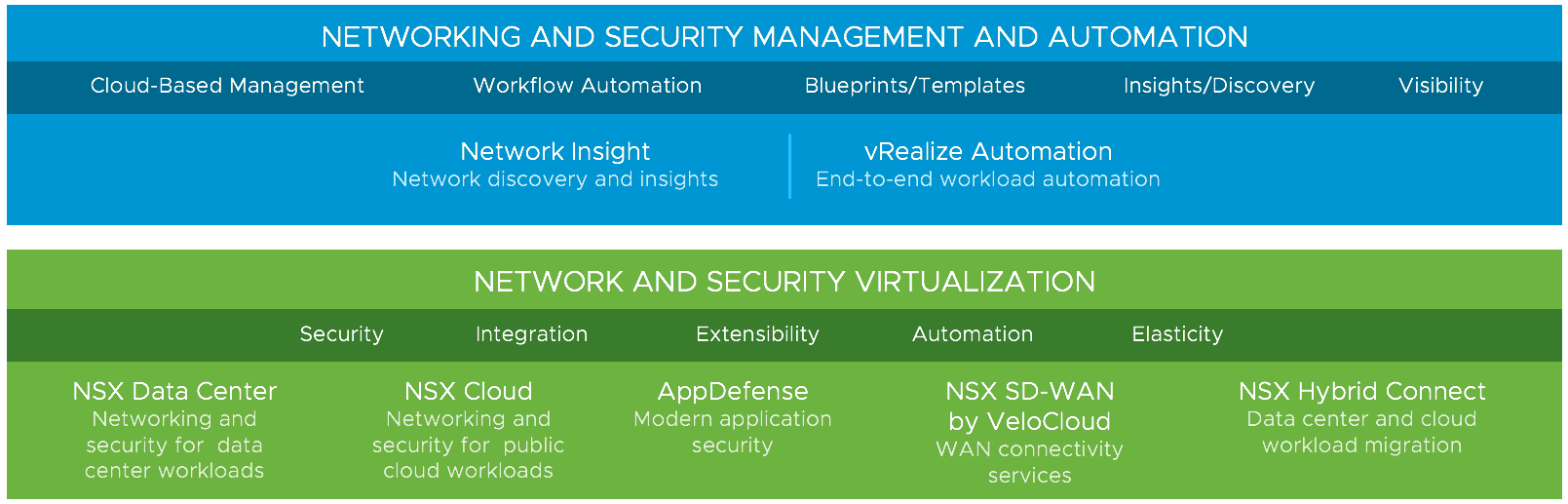 NETWORKING AND SECURITY MANAGEMENT AND AUTOMATION

Cloud-Based Management

Workflow Automation

Blueprints/Templates

Insights/Discovery

Visibility

Network Insight
Network discovery and insights

vRealize Automation
End-to-end workload automation

NETWORK AND SECURITY VIRTUALIZATION

Security

Integration

Extensibility

Automation

Elasticity

NSX Data Center
Networking and security for data center workloads

NSX Cloud
Networking and security for public cloud workloads

AppDefense
Modern application security

NSX SD-WAN by VeloCloud
WAN connectivity services

NSX Hybrid Connect
Data center and cloud workload migration